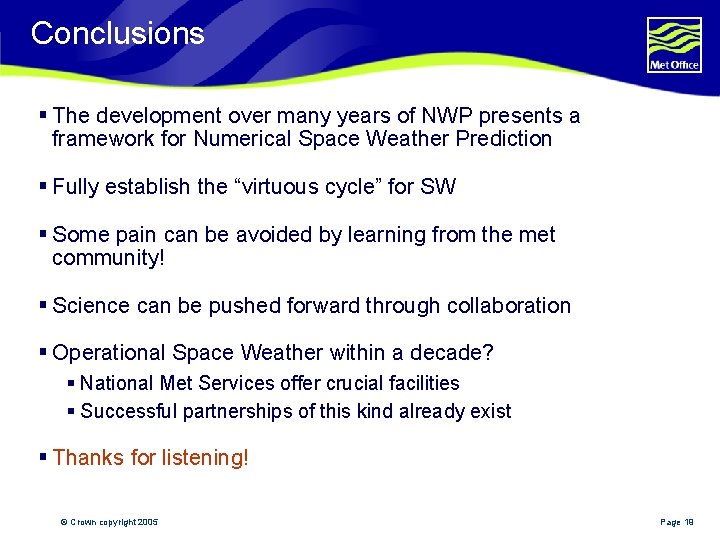 Conclusions

Met Office

▪ The development over many years of NWP presents a framework for Numerical Space Weather Prediction

▪ Fully establish the “virtuous cycle” for SW

▪ Some pain can be avoided by learning from the met community!

▪ Science can be pushed forward through collaboration

▪ Operational Space Weather within a decade?
▪ National Met Services offer crucial facilities
▪ Successful partnerships of this kind already exist

▪ Thanks for listening!

© Crown copyright 2005

Page 19